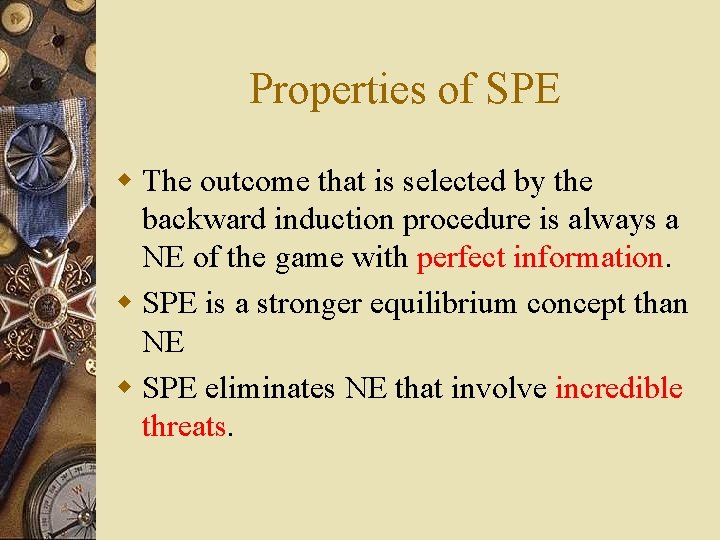 Properties of SPE

The outcome that is selected by the backward induction procedure is always a NE of the game with perfect information.

SPE is a stronger equilibrium concept than NE

SPE eliminates NE that involve incredible threats.